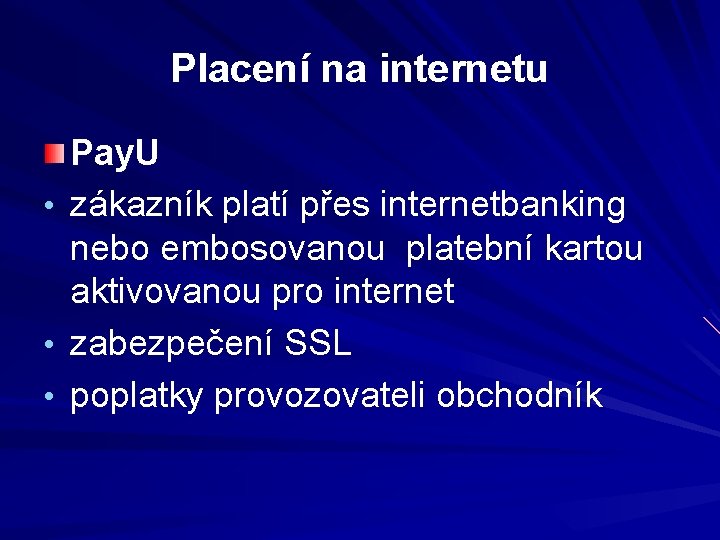 Placení na internetu

PayU

• zákazník platí přes internetbanking nebo embosovanou  platební kartou aktivovanou pro internet

• zabezpečení SSL

• poplatky provozovateli obchodník